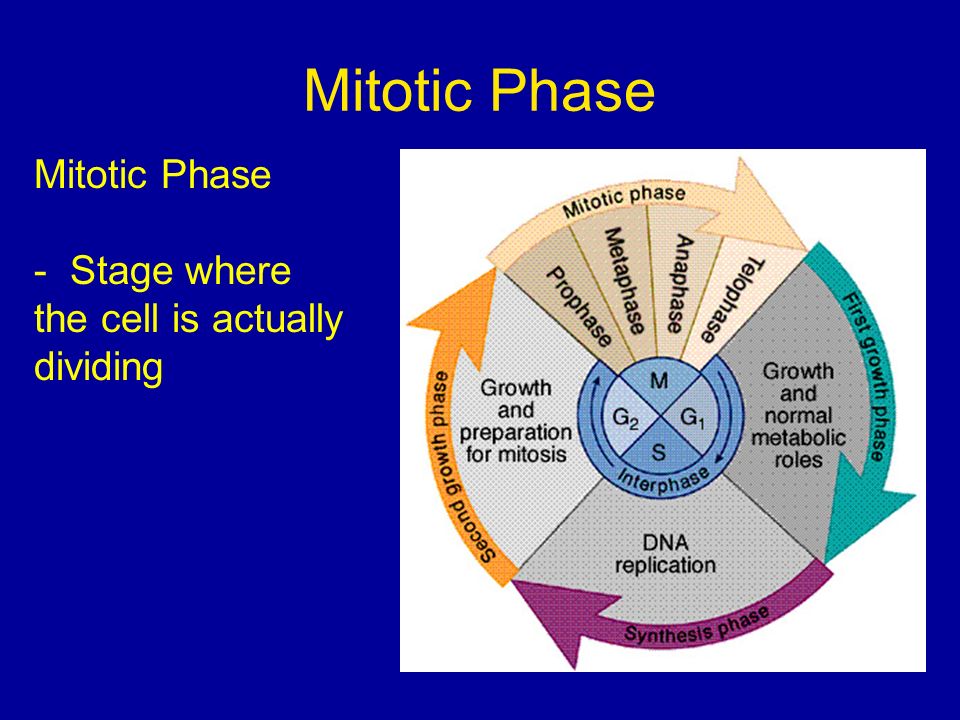 Mitotic Phase

Mitotic Phase

- Stage where the cell is actually dividing

Mitotic phase

Prophase

Metaphase

Anaphase

Telophase

First growth phase

Growth and normal metabolic roles

M

$G_2$

$G_1$

S

Interphase

Growth and preparation for mitosis

Second growth phase

DNA replication

Synthesis phase